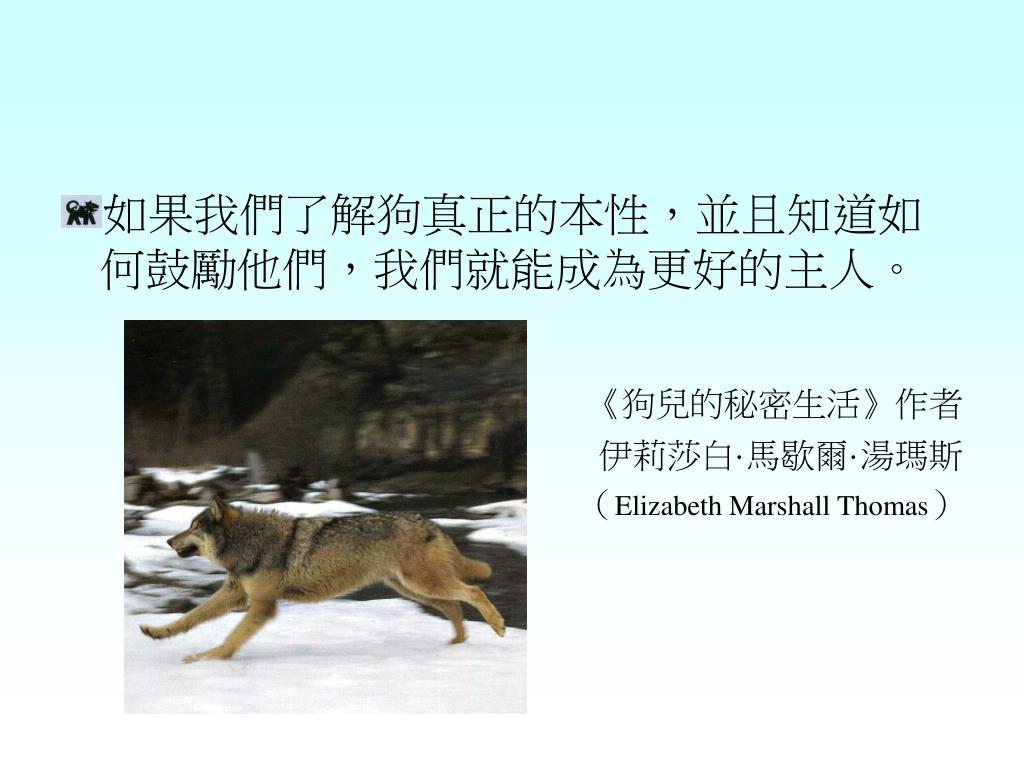 如果我們了解狗真正的本性，並且知道如何鼓勵他們，我們就能成為更好的主人。

《狗兒的秘密生活》作者
伊莉莎白·馬歇爾·湯瑪斯
（Elizabeth Marshall Thomas）